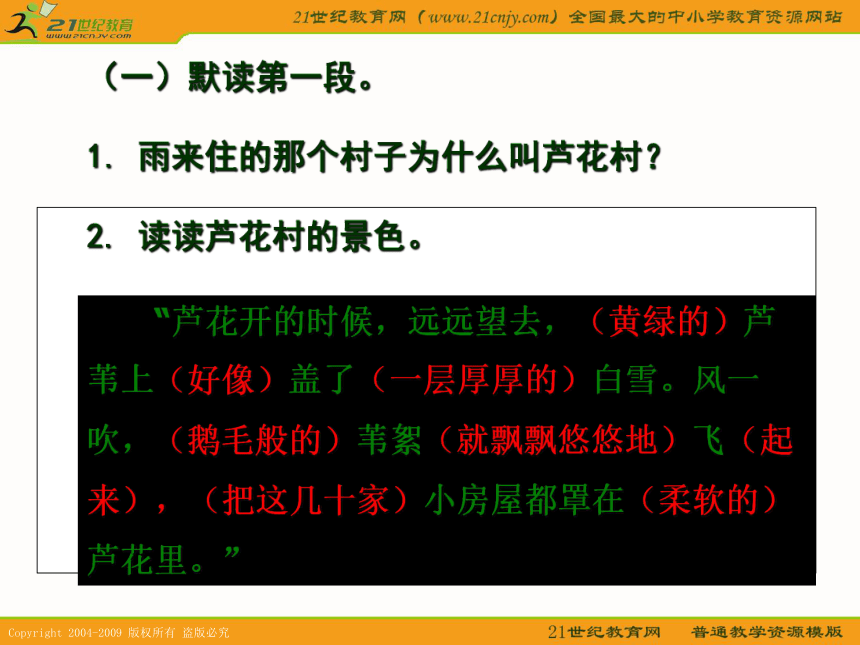 21世纪教育
www.21cnjy.com

21世纪教育网（www.21cnjy.com）全国最大的中小学教育资源网站

（一）默读第一段。

1. 雨来住的那个村子为什么叫芦花村？

2. 读读芦花村的景色。

“芦花开的时候，远远望去，（黄绿的）芦苇上（好像）盖了（一层厚厚的）白雪。风一吹，（鹅毛般的）苇絮（就飘飘悠悠地）飞（起来），（把这几十家）小房屋都罩在（柔软的）芦花里。”

Copyright 2004-2009 版权所有 盗版必究

21世纪教育网　普通教学资源模版